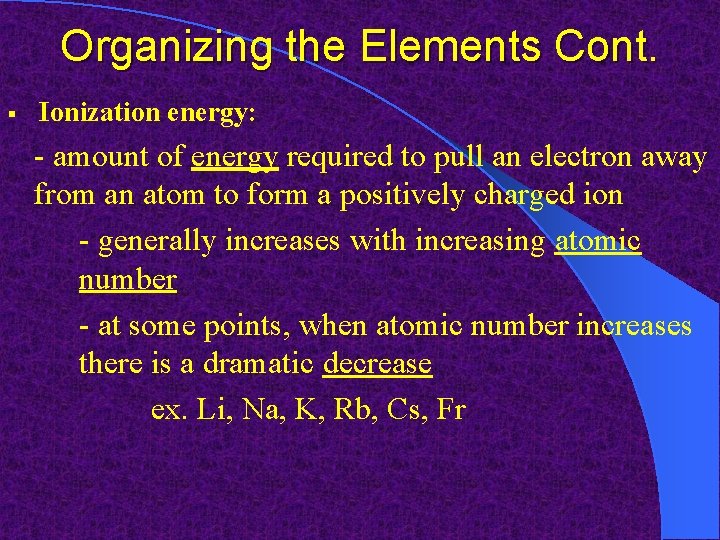 Organizing the Elements Cont.

▪ Ionization energy:

- amount of energy required to pull an electron away from an atom to form a positively charged ion

- generally increases with increasing atomic number

- at some points, when atomic number increases there is a dramatic decrease

ex. Li, Na, K, Rb, Cs, Fr